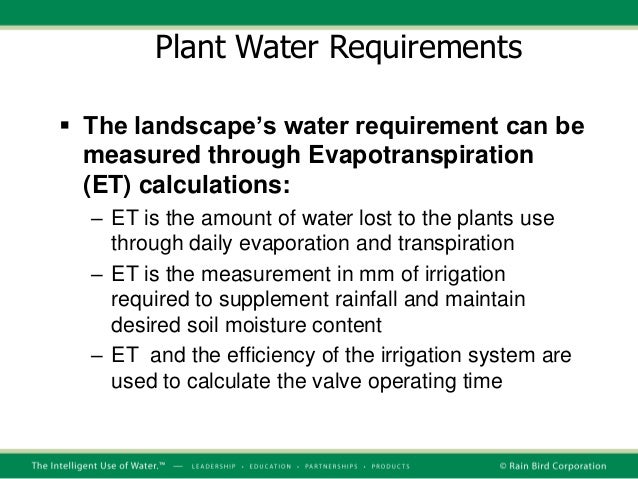 Plant Water Requirements

▪ The landscape's water requirement can be measured through Evapotranspiration (ET) calculations:

– ET is the amount of water lost to the plants use through daily evaporation and transpiration

– ET is the measurement in mm of irrigation required to supplement rainfall and maintain desired soil moisture content

– ET and the efficiency of the irrigation system are used to calculate the valve operating time

The Intelligent Use of Water.™ — LEADERSHIP • EDUCATION • PARTNERSHIPS • PRODUCTS © Rain Bird Corporation